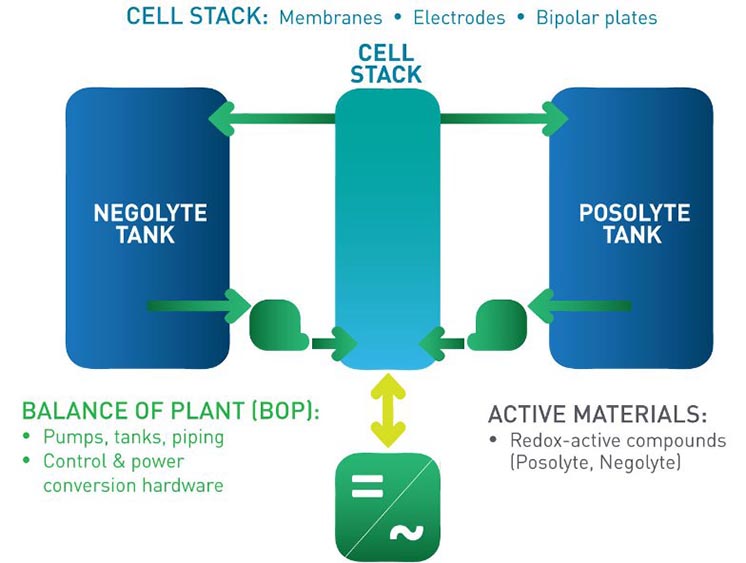 CELL STACK: Membranes • Electrodes • Bipolar plates

CELL STACK

NEGOLYTE TANK

POSOLYTE TANK

BALANCE OF PLANT (BOP):
• Pumps, tanks, piping
• Control & power conversion hardware

ACTIVE MATERIALS:
• Redox-active compounds (Posolyte, Negolyte)

=
~